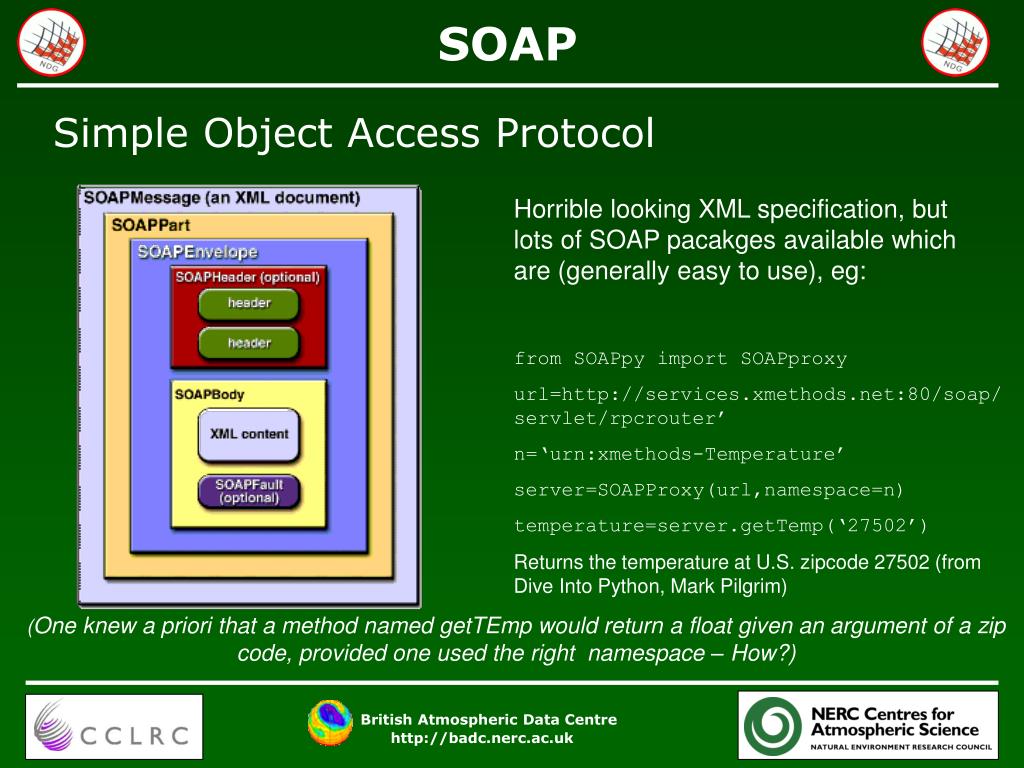 NDG

SOAP

NDG

Simple Object Access Protocol

SOAPMessage (an XML document)

SOAPPart

SOAPEnvelope

SOAPHeader (optional)

header

header

SOAPBody

XML content

SOAPFault (optional)

Horrible looking XML specification, but lots of SOAP pacakges available which are (generally easy to use), eg:

from SOAPpy import SOAPproxy

url=http://services.xmethods.net:80/soap/servlet/rpcrouter’

n=‘urn:xmethods-Temperature’

server=SOAPProxy(url,namespace=n)

temperature=server.getTemp(‘27502’)

Returns the temperature at U.S. zipcode 27502 (from Dive Into Python, Mark Pilgrim)

(One knew a priori that a method named getTEmp would return a float given an argument of a zip code, provided one used the right namespace – How?)

CCLRC

British Atmospheric Data Centre
http://badc.nerc.ac.uk

NERC Centres for Atmospheric Science
NATURAL ENVIRONMENT RESEARCH COUNCIL